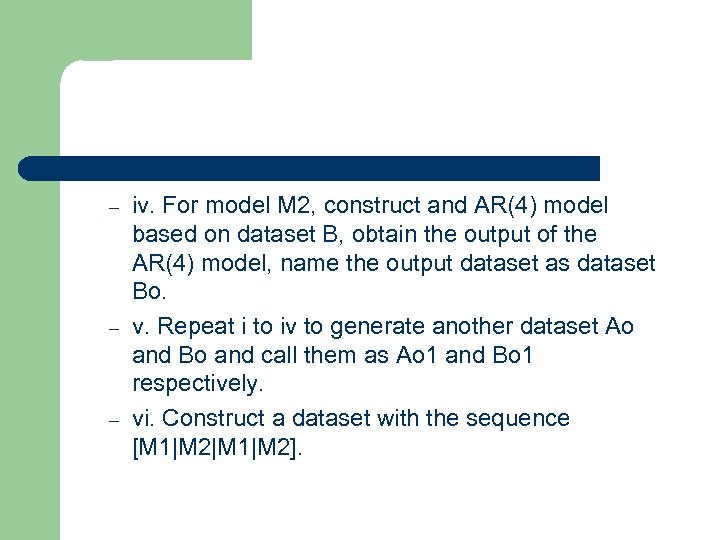 – iv. For model M2, construct and AR(4) model based on dataset B, obtain the output of the AR(4) model, name the output dataset as dataset Bo.

– v. Repeat i to iv to generate another dataset Ao and Bo and call them as Ao1 and Bo1 respectively.

– vi. Construct a dataset with the sequence [M1|M2|M1|M2].